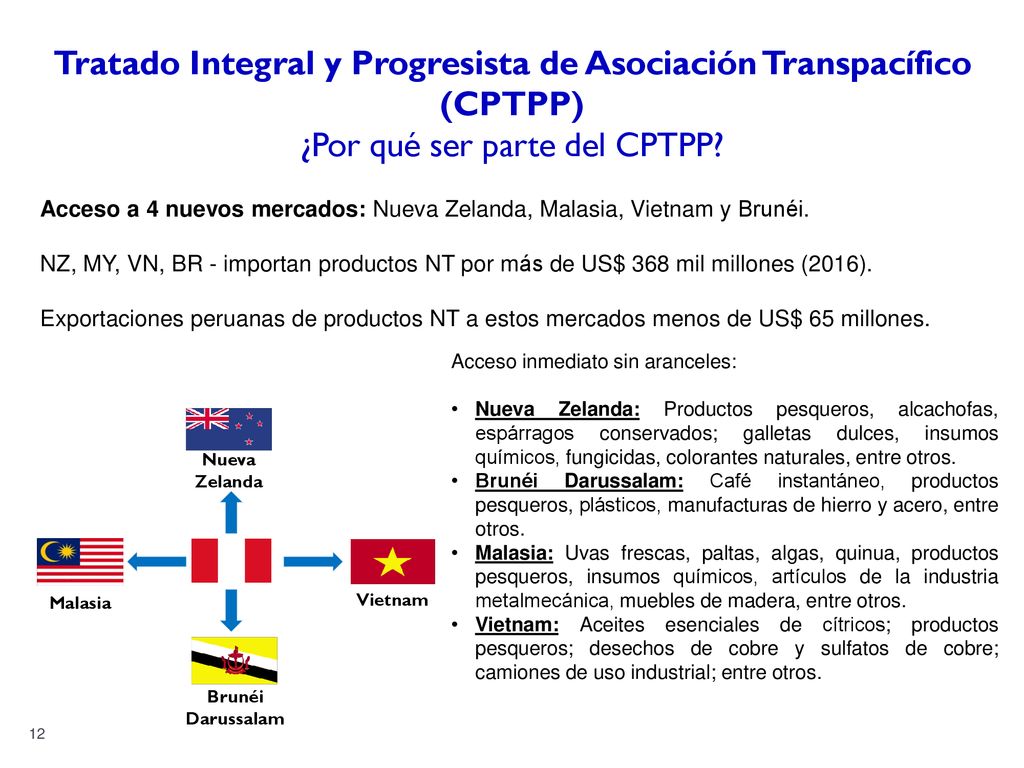 Tratado Integral y Progresista de Asociación Transpacífico (CPTPP)
¿Por qué ser parte del CPTPP?

Acceso a 4 nuevos mercados: Nueva Zelanda, Malasia, Vietnam y Brunéi.

NZ, MY, VN, BR - importan productos NT por más de US$ 368 mil millones (2016).

Exportaciones peruanas de productos NT a estos mercados menos de US$ 65 millones.

Nueva Zelanda

Malasia

Vietnam

Brunéi Darussalam

Acceso inmediato sin aranceles:

• Nueva Zelanda: Productos pesqueros, alcachofas, espárragos conservados; galletas dulces, insumos químicos, fungicidas, colorantes naturales, entre otros.
• Brunéi Darussalam: Café instantáneo, productos pesqueros, plásticos, manufacturas de hierro y acero, entre otros.
• Malasia: Uvas frescas, paltas, algas, quinua, productos pesqueros, insumos químicos, artículos de la industria metalmecánica, muebles de madera, entre otros.
• Vietnam: Aceites esenciales de cítricos; productos pesqueros; desechos de cobre y sulfatos de cobre; camiones de uso industrial; entre otros.

12